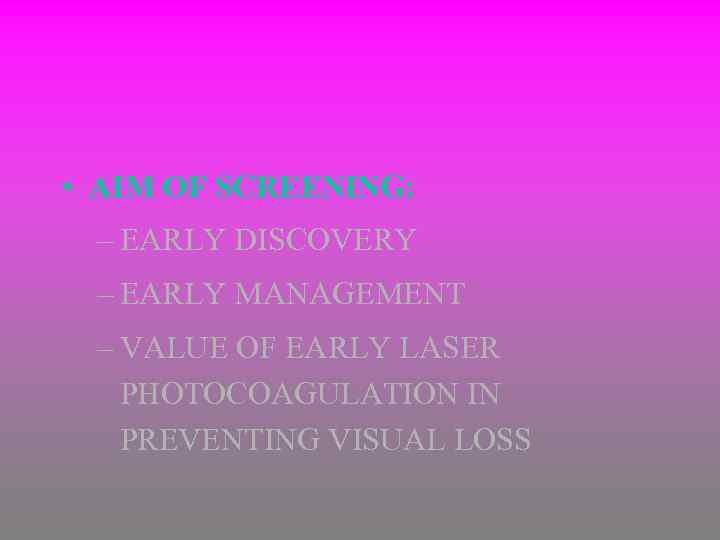 • AIM OF SCREENING:

– EARLY DISCOVERY

– EARLY MANAGEMENT

– VALUE OF EARLY LASER PHOTOCOAGULATION IN PREVENTING VISUAL LOSS